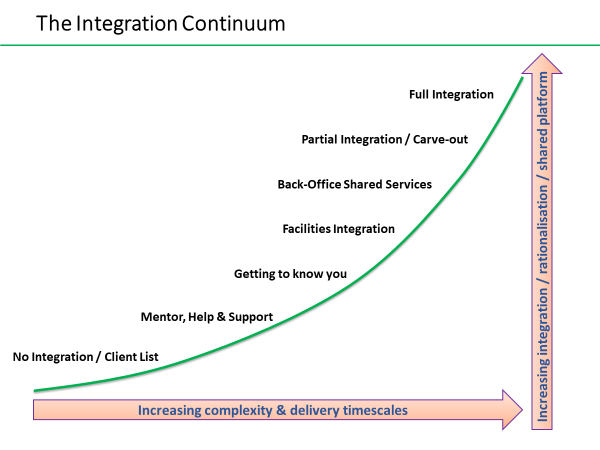 The Integration Continuum

Full Integration

Partial Integration / Carve-out

Back-Office Shared Services

Facilities Integration

Getting to know you

Mentor, Help & Support

No Integration / Client List

Increasing complexity & delivery timescales

Increasing integration / rationalisation / shared platform